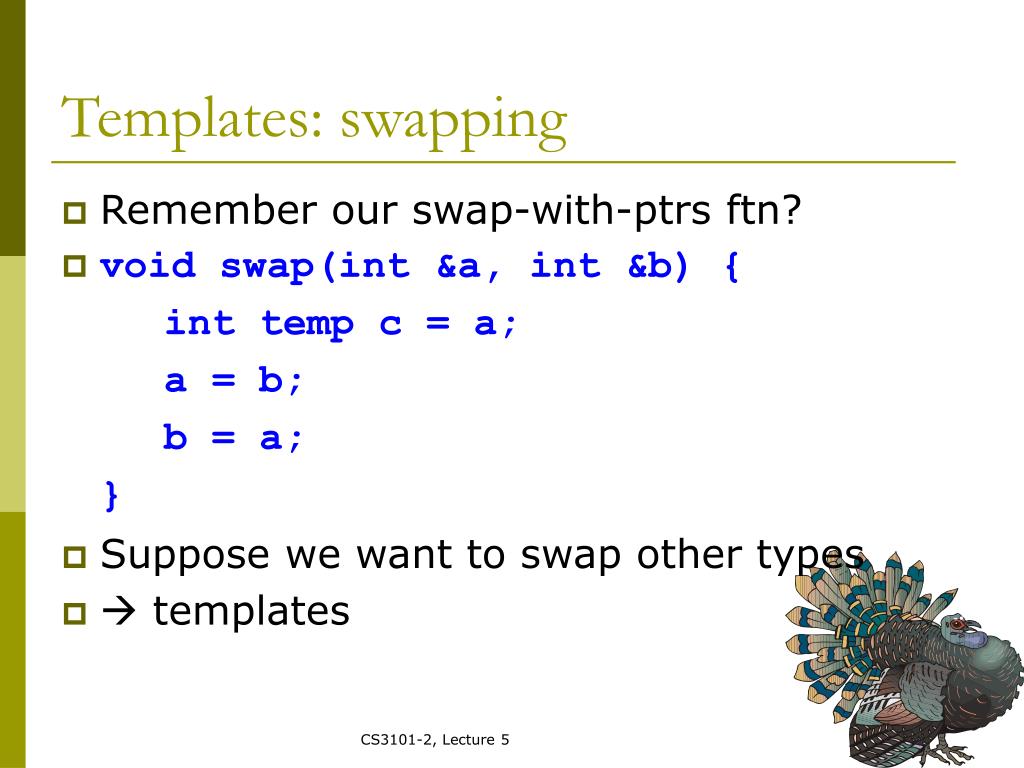 Templates: swapping

Remember our swap-with-ptrs ftn?

void swap(int &a, int &b) {
    int temp c = a;
    a = b;
    b = a;
}

Suppose we want to swap other types

→ templates

CS3101-2, Lecture 5